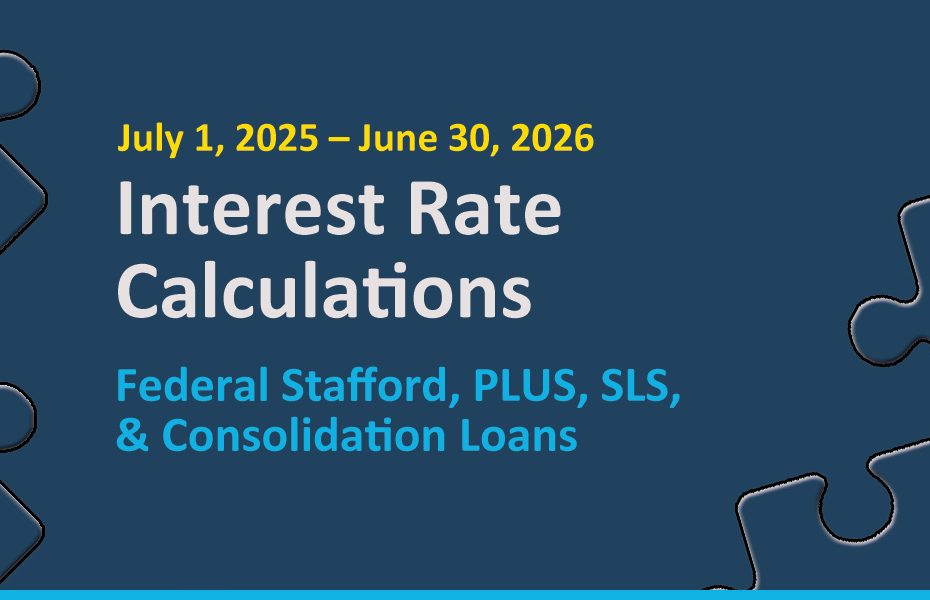 July 1, 2025 – June 30, 2026

Interest Rate Calculations

Federal Stafford, PLUS, SLS, & Consolidation Loans